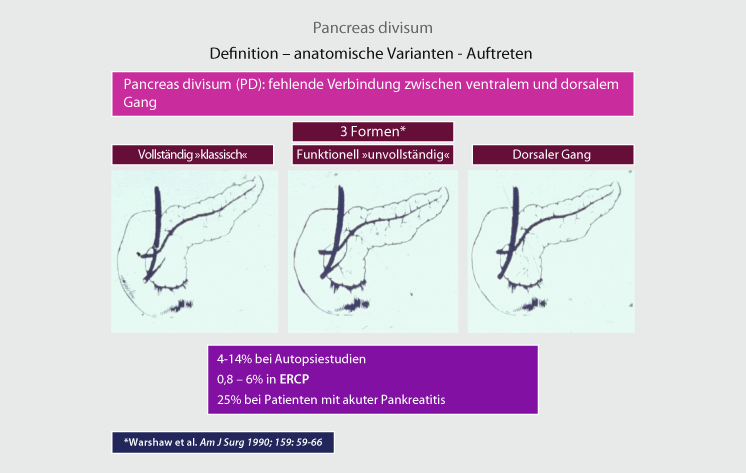 Pancreas divisum

Definition – anatomische Varianten - Auftreten

Pancreas divisum (PD): fehlende Verbindung zwischen ventralem und dorsalem Gang

3 Formen*

Vollständig »klassisch«

Funktionell »unvollständig«

Dorsaler Gang

4-14% bei Autopsiestudien
0,8 – 6% in ERCP
25% bei Patienten mit akuter Pankreatitis

*Warshaw et al. Am J Surg 1990; 159: 59-66